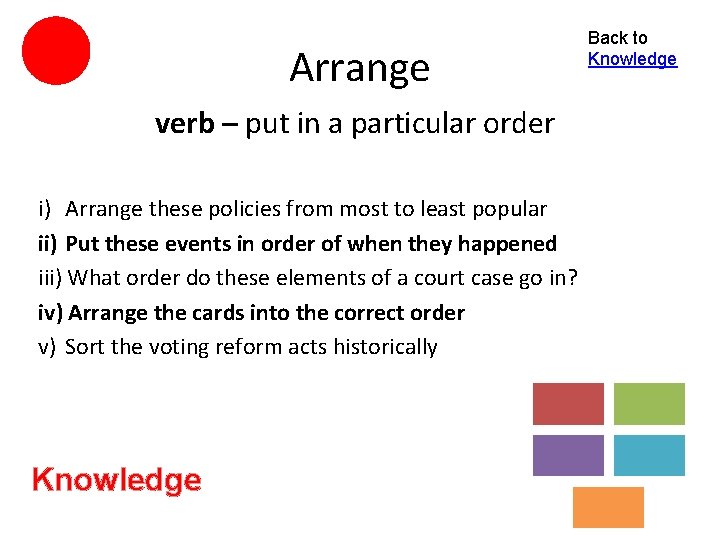 Back to
Knowledge

Arrange

verb – put in a particular order

i) Arrange these policies from most to least popular
ii) Put these events in order of when they happened
iii) What order do these elements of a court case go in?
iv) Arrange the cards into the correct order
v) Sort the voting reform acts historically

Knowledge